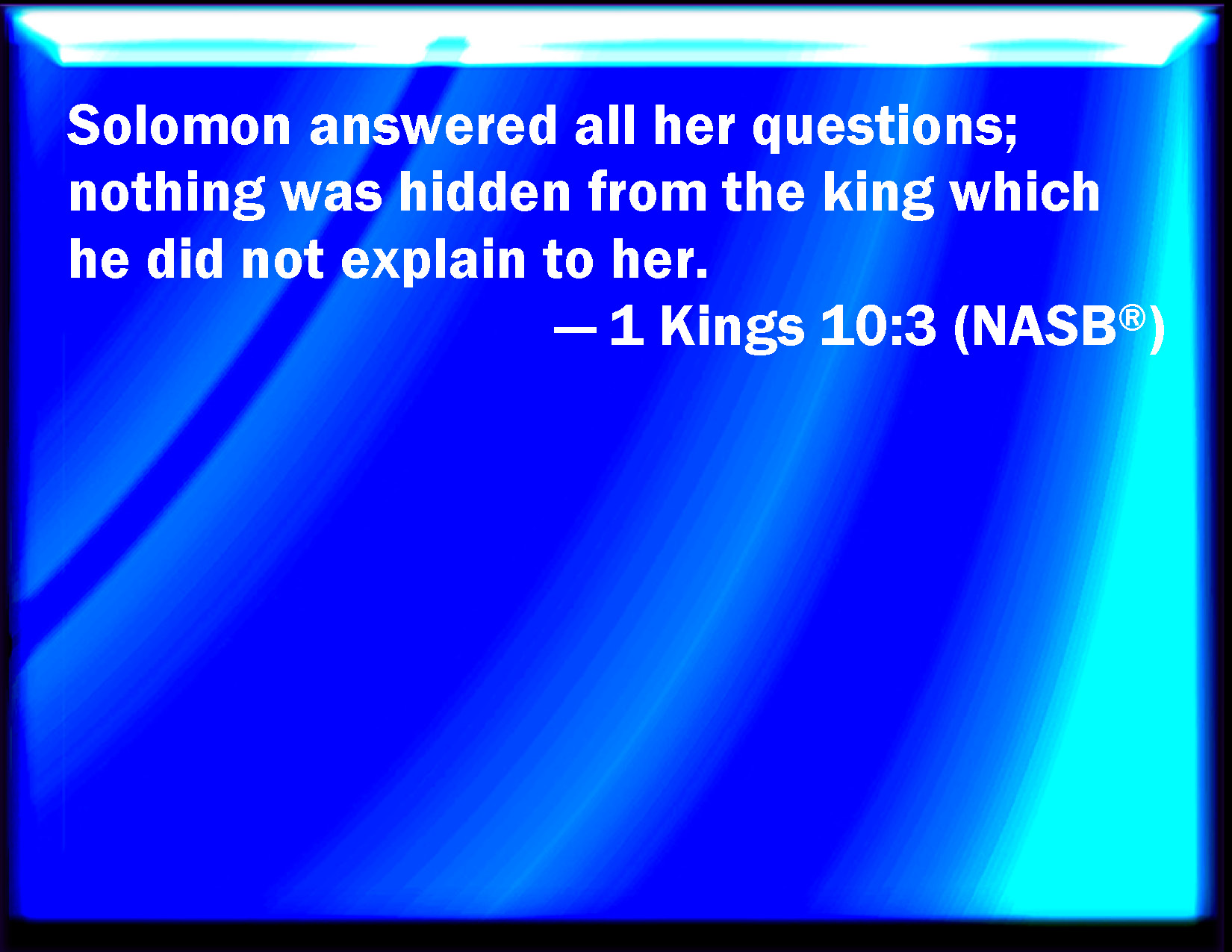 Solomon answered all her questions; nothing was hidden from the king which he did not explain to her.

— 1 Kings 10:3 (NASB®)